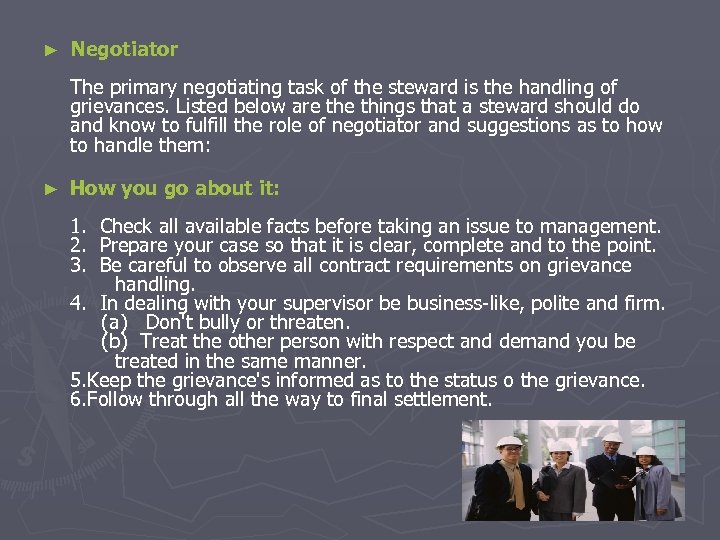 ► Negotiator

The primary negotiating task of the steward is the handling of grievances. Listed below are the things that a steward should do and know to fulfill the role of negotiator and suggestions as to how to handle them:

► How you go about it:

1. Check all available facts before taking an issue to management.
2. Prepare your case so that it is clear, complete and to the point.
3. Be careful to observe all contract requirements on grievance handling.
4. In dealing with your supervisor be business-like, polite and firm.
(a) Don't bully or threaten.
(b) Treat the other person with respect and demand you be treated in the same manner.
5.Keep the grievance's informed as to the status o the grievance.
6.Follow through all the way to final settlement.